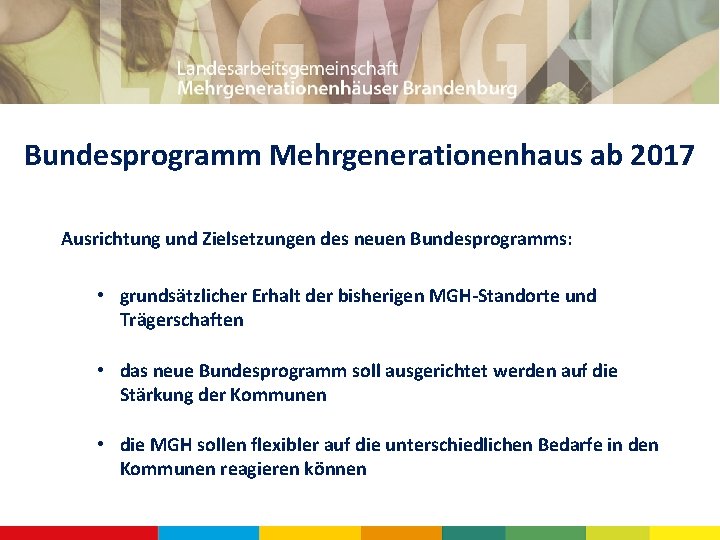 LAG MGH
Landesarbeitsgemeinschaft
Mehrgenerationenhäuser Brandenburg

Bundesprogramm Mehrgenerationenhaus ab 2017

Ausrichtung und Zielsetzungen des neuen Bundesprogramms:

• grundsätzlicher Erhalt der bisherigen MGH-Standorte und Trägerschaften

• das neue Bundesprogramm soll ausgerichtet werden auf die Stärkung der Kommunen

• die MGH sollen flexibler auf die unterschiedlichen Bedarfe in den Kommunen reagieren können